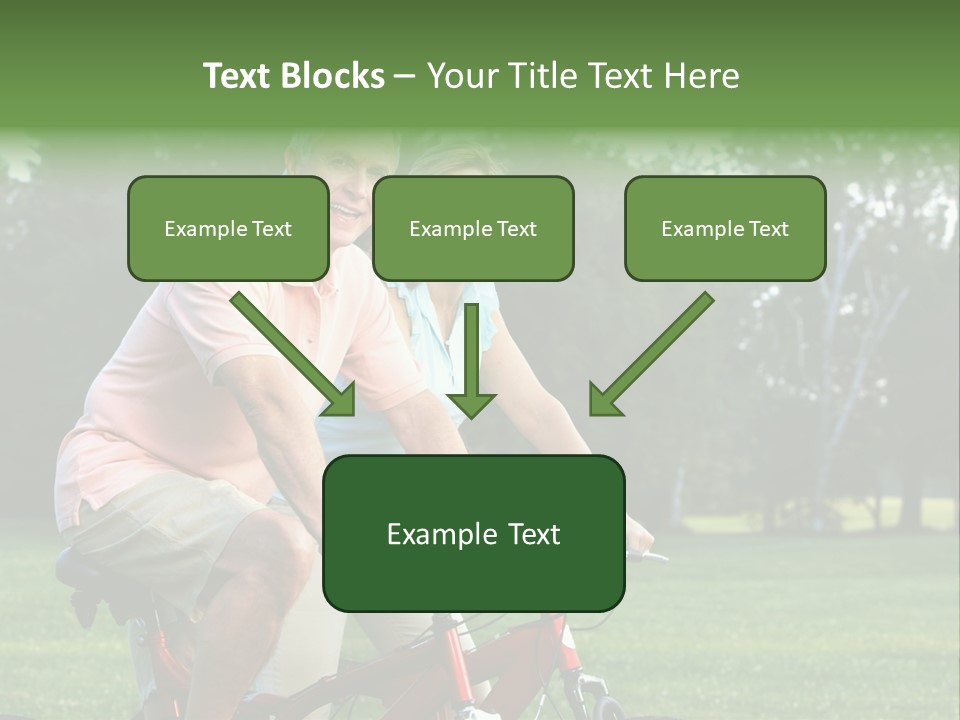 Text Blocks – Your Title Text Here

Example Text

Example Text

Example Text

Example Text